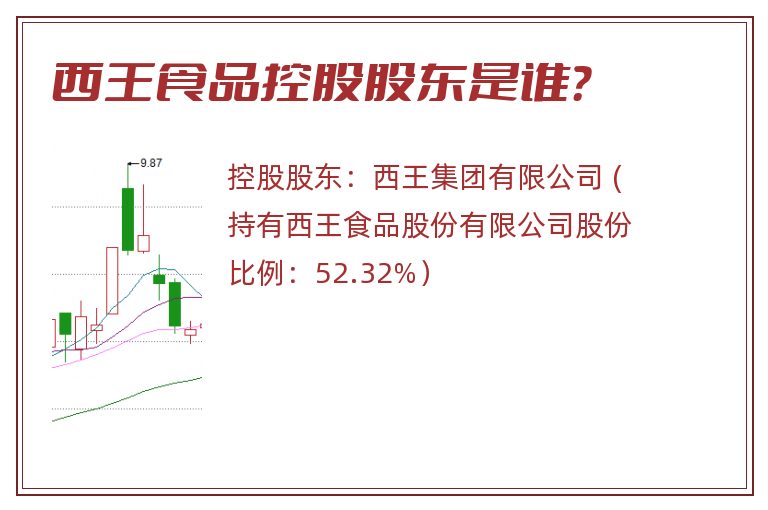 西王食品控股股东是谁?

9.87

控股股东：西王集团有限公司（持有西王食品股份有限公司股份比例：52.32%）